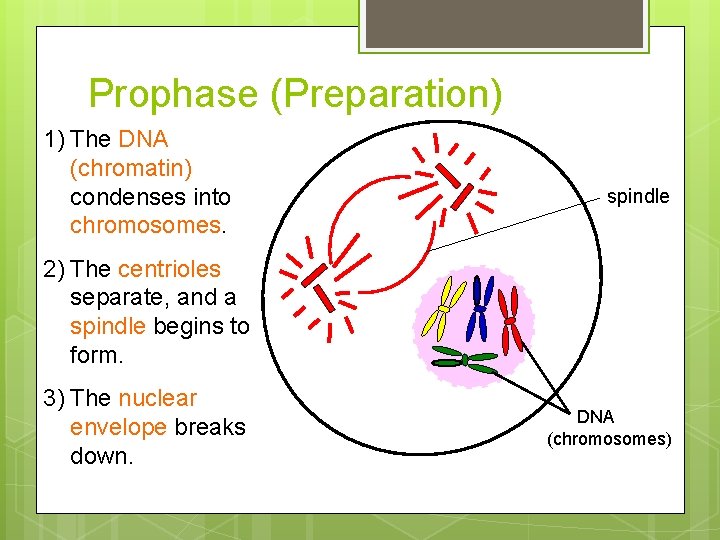 Prophase (Preparation)

1) The DNA (chromatin) condenses into chromosomes.

2) The centrioles separate, and a spindle begins to form.

3) The nuclear envelope breaks down.

spindle

DNA (chromosomes)